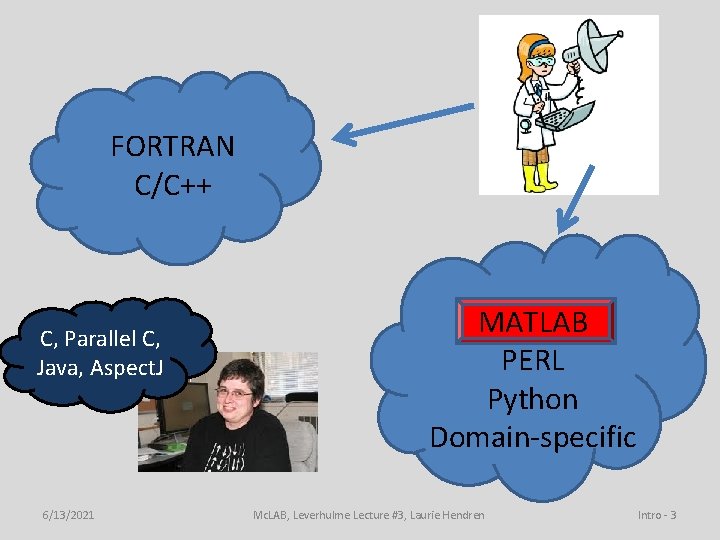 FORTRAN
C/C++

C, Parallel C, Java, AspectJ

MATLAB
PERL
Python
Domain-specific

6/13/2021

McLAB, Leverhulme Lecture #3, Laurie Hendren

Intro - 3